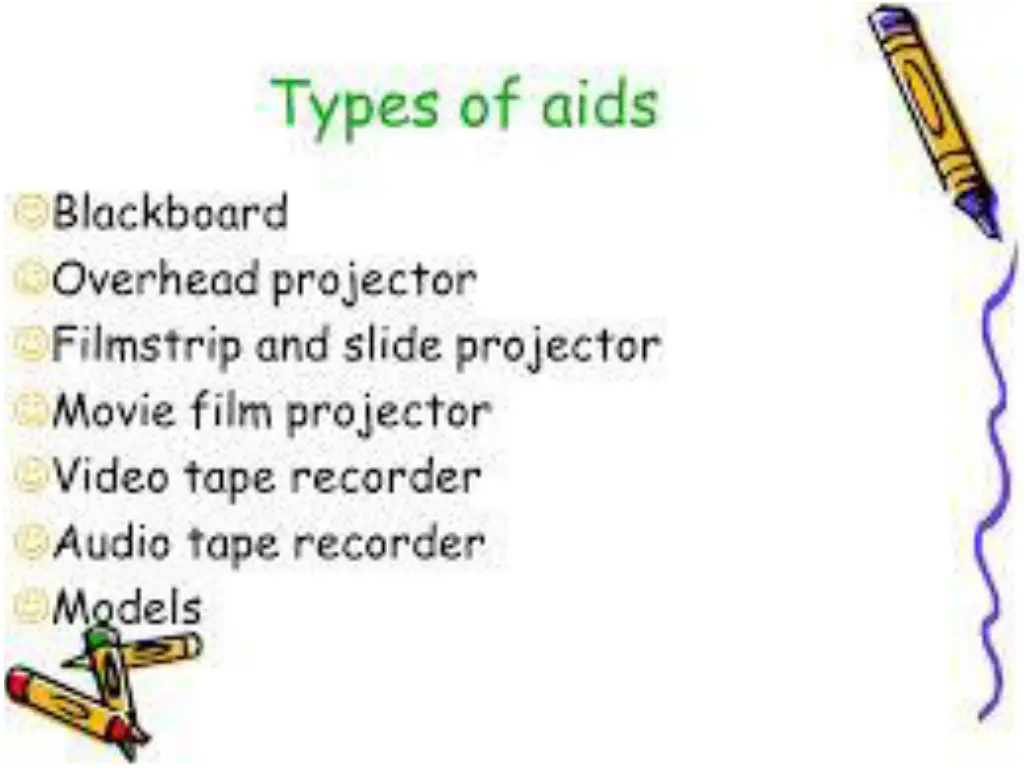 Types of aids

Blackboard
Overhead projector
Filmstrip and slide projector
Movie film projector
Video tape recorder
Audio tape recorder
Models